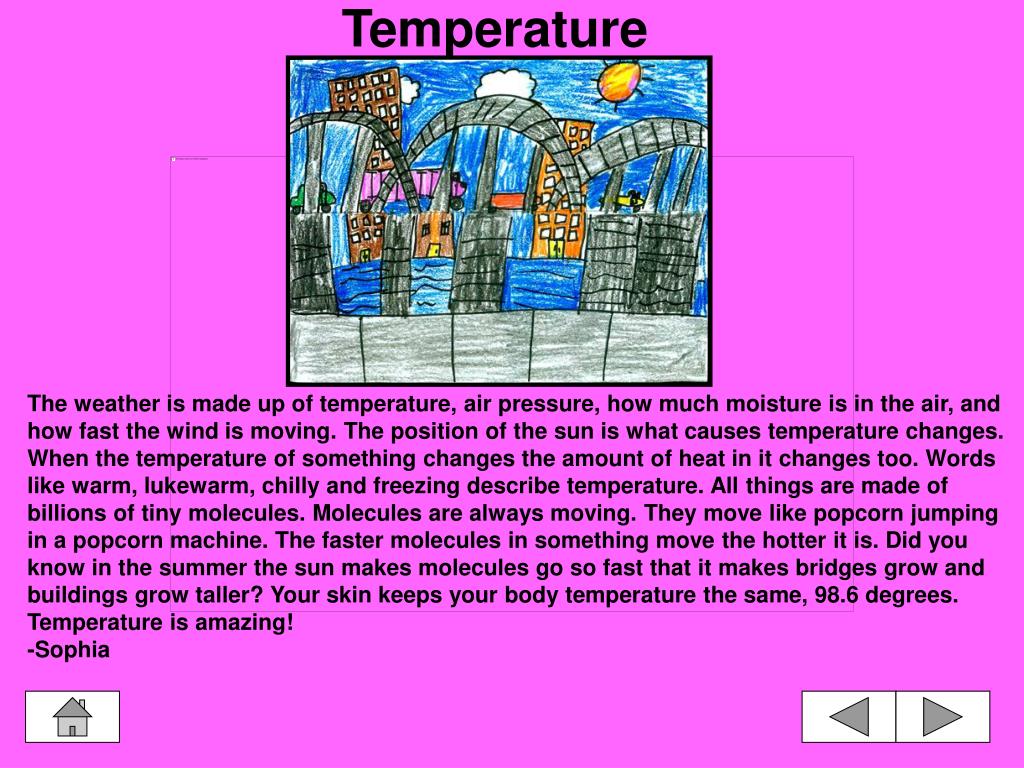 Temperature

The weather is made up of temperature, air pressure, how much moisture is in the air, and how fast the wind is moving. The position of the sun is what causes temperature changes. When the temperature of something changes the amount of heat in it changes too. Words like warm, lukewarm, chilly and freezing describe temperature. All things are made of billions of tiny molecules. Molecules are always moving. They move like popcorn jumping in a popcorn machine. The faster molecules in something move the hotter it is. Did you know in the summer the sun makes molecules go so fast that it makes bridges grow and buildings grow taller? Your skin keeps your body temperature the same, 98.6 degrees. Temperature is amazing!
-Sophia